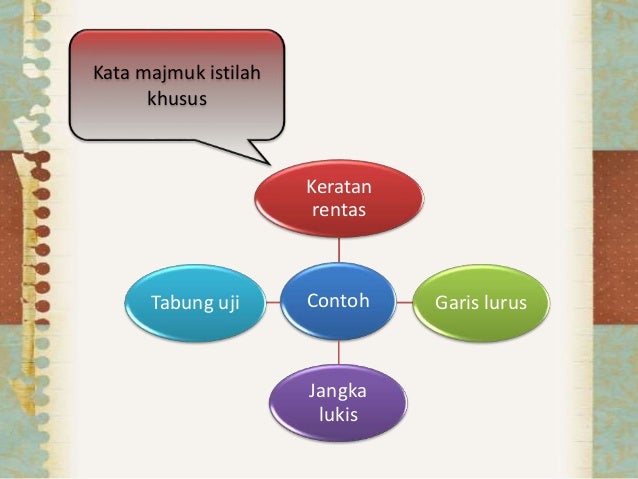 Kata majmuk istilah khusus

Keratan rentas

Tabung uji

Contoh

Garis lurus

Jangka lukis